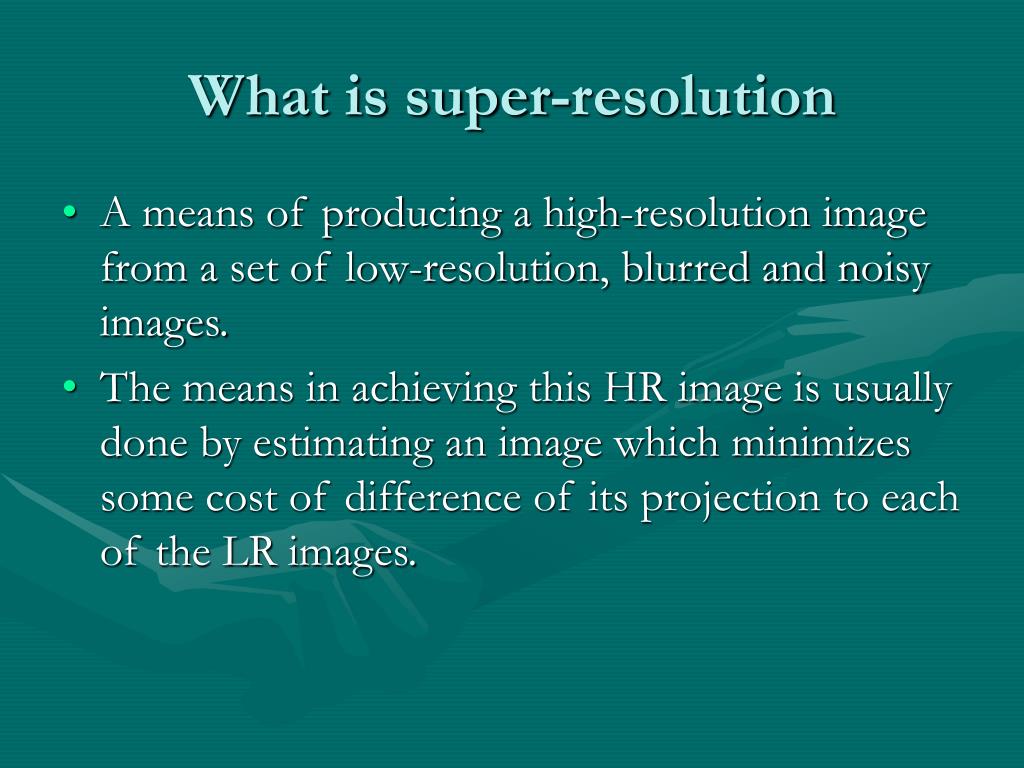 What is super-resolution

• A means of producing a high-resolution image from a set of low-resolution, blurred and noisy images.

• The means in achieving this HR image is usually done by estimating an image which minimizes some cost of difference of its projection to each of the LR images.